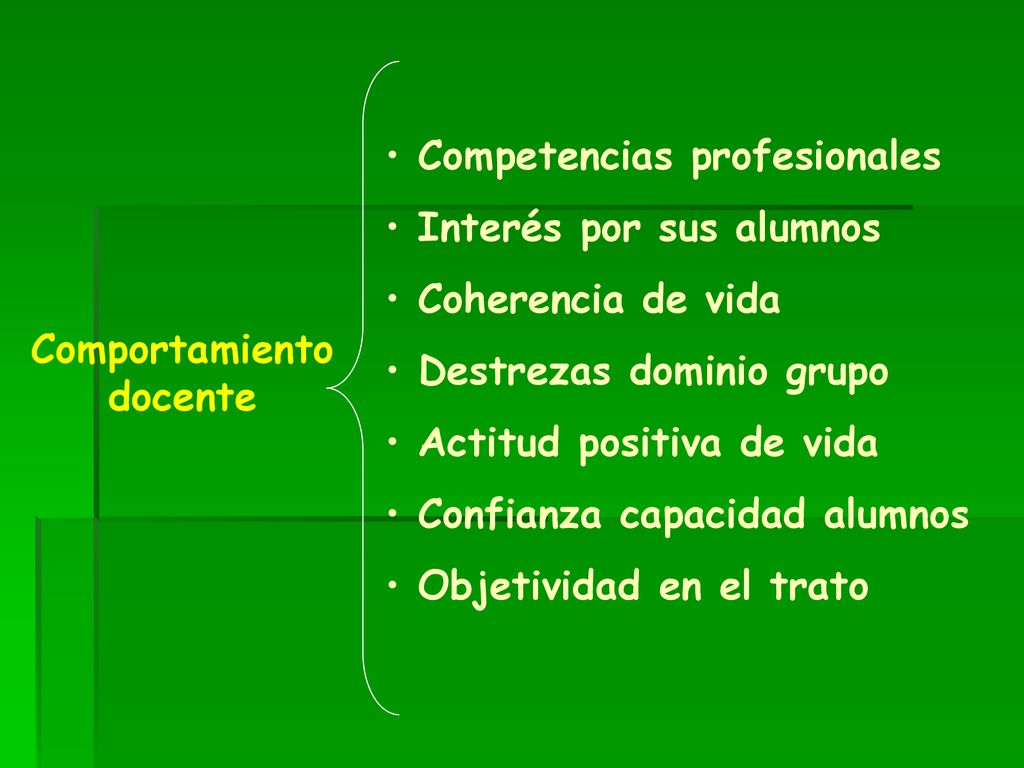 Comportamiento docente

• Competencias profesionales
• Interés por sus alumnos
• Coherencia de vida
• Destrezas dominio grupo
• Actitud positiva de vida
• Confianza capacidad alumnos
• Objetividad en el trato